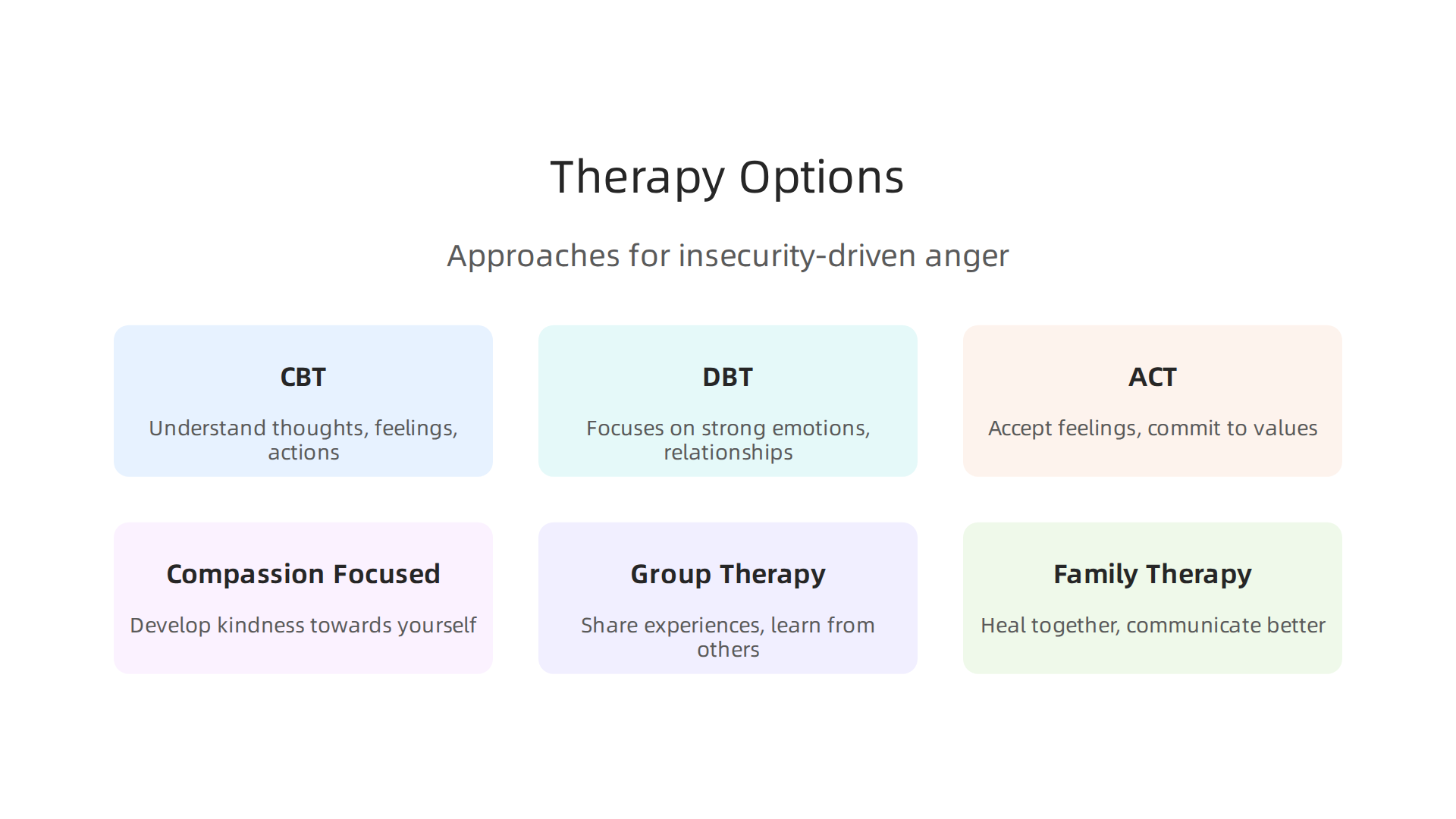 Therapy Options

Approaches for insecurity-driven anger

CBT

Understand thoughts, feelings, actions

DBT

Focuses on strong emotions, relationships

ACT

Accept feelings, commit to values

Compassion Focused

Develop kindness towards yourself

Group Therapy

Share experiences, learn from others

Family Therapy

Heal together, communicate better